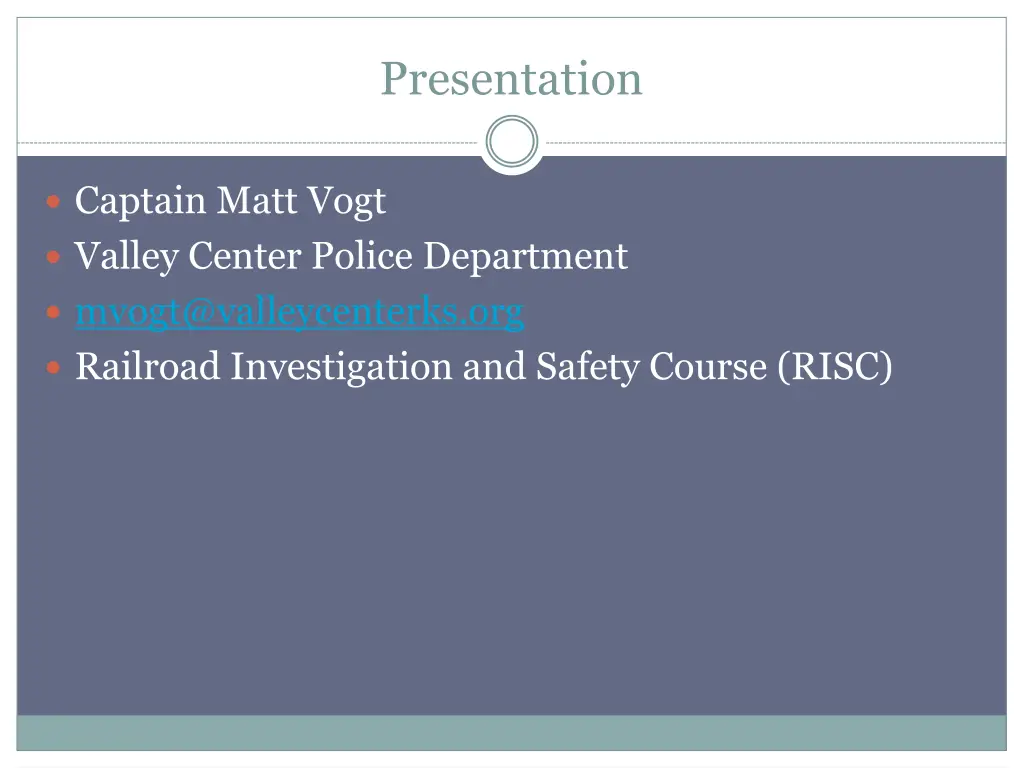 Presentation

- Captain Matt Vogt
- Valley Center Police Department
- mvogt@valleycenterks.org
- Railroad Investigation and Safety Course (RISC)